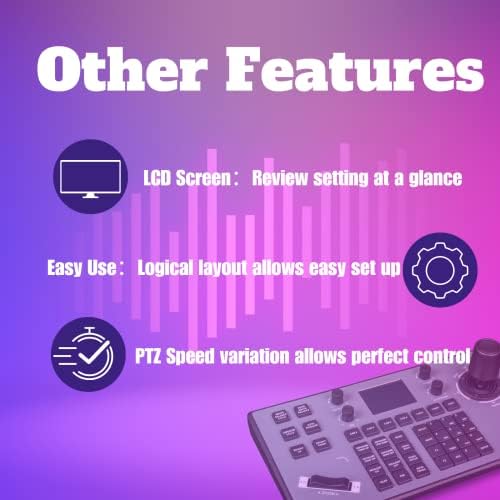 Other Features

LCD Screen： Review setting at a glance

Easy Use： Logical layout allows easy set up

PTZ Speed variation allows perfect control